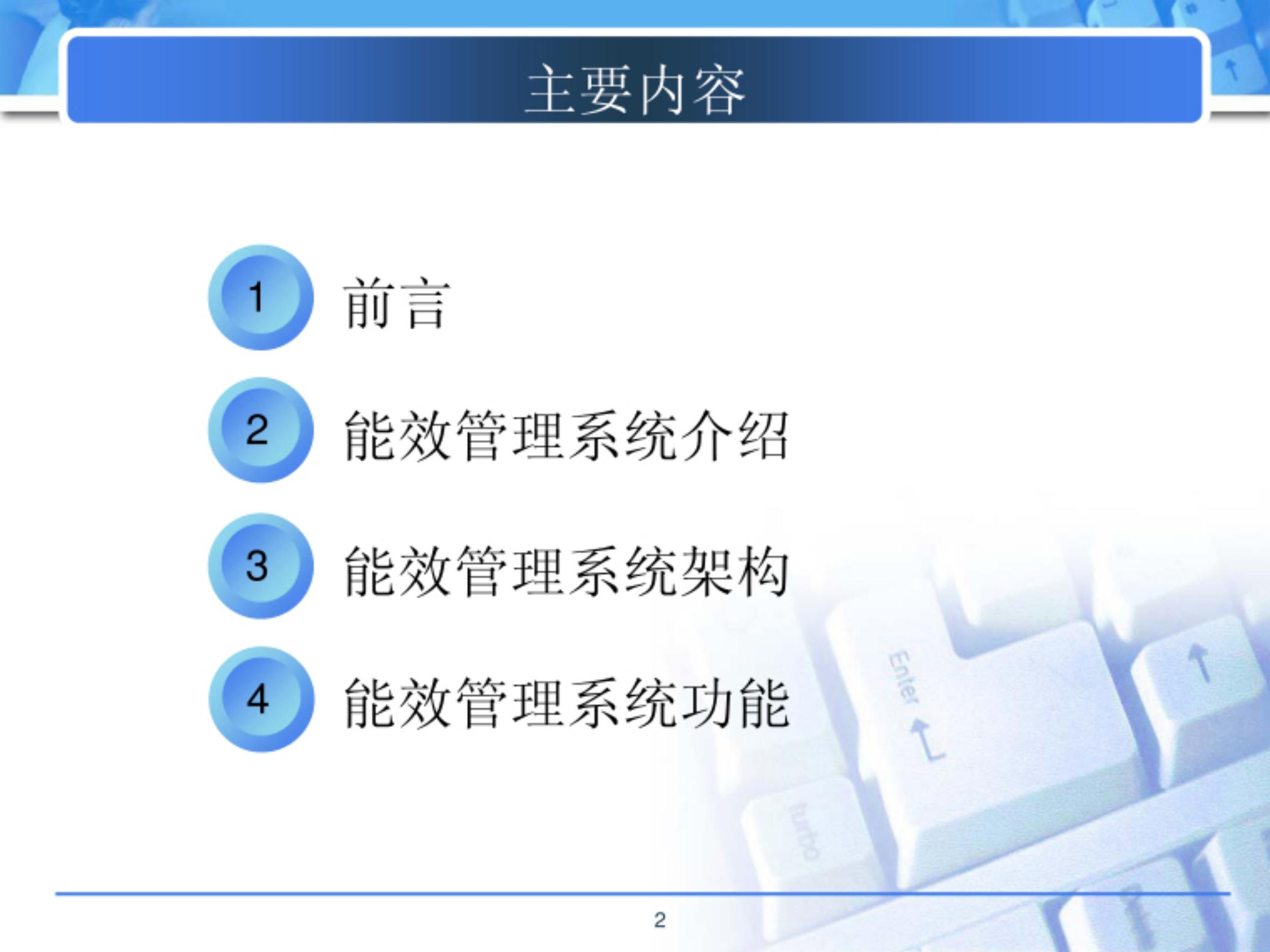 主要内容

1 前言

2 能效管理系统介绍

3 能效管理系统架构

4 能效管理系统功能

Enter

turbo

2